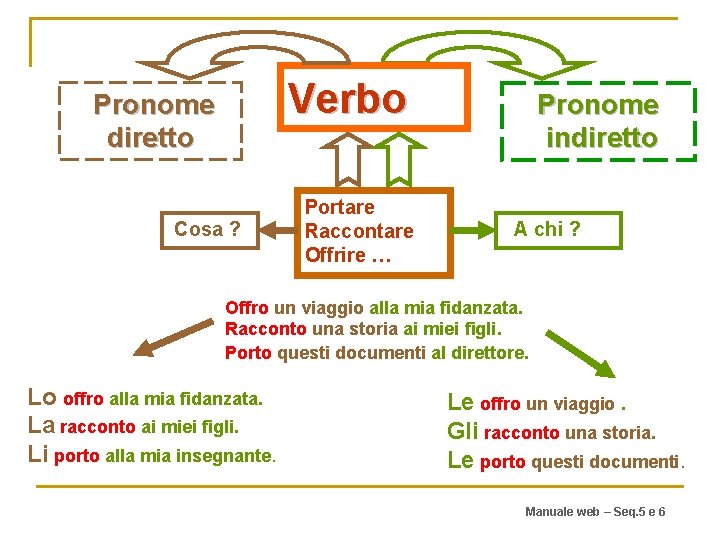 Pronome diretto

Verbo

Pronome indiretto

Cosa ?

Portare
Raccontare
Offrire …

A chi ?

Offro un viaggio alla mia fidanzata.
Racconto una storia ai miei figli.
Porto questi documenti al direttore.

Lo offro alla mia fidanzata.
La racconto ai miei figli.
Li porto alla mia insegnante.

Le offro un viaggio .
Gli racconto una storia.
Le porto questi documenti.

Manuale web – Seq.5 e 6